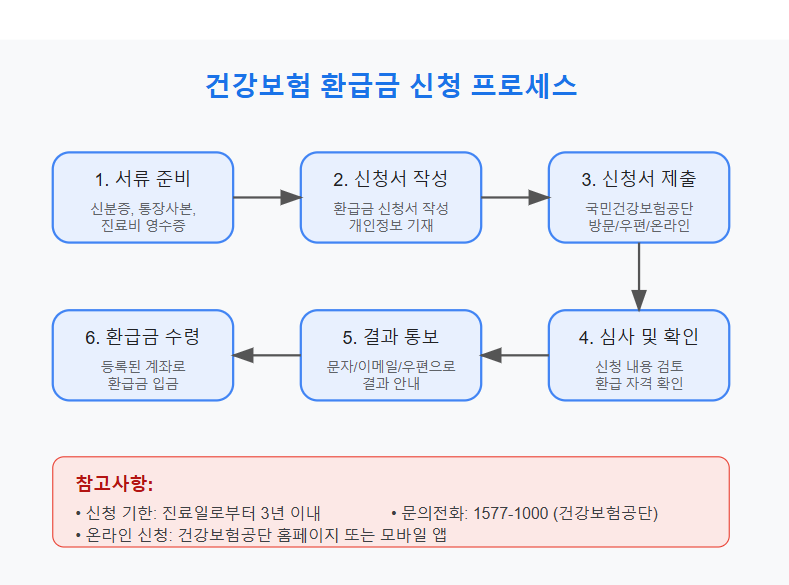 건강보험 환급금 신청 프로세스

1. 서류 준비
신분증, 통장사본, 진료비 영수증

2. 신청서 작성
환급금 신청서 작성
개인정보 기재

3. 신청서 제출
국민건강보험공단
방문/우편/온라인

4. 심사 및 확인
신청 내용 검토
환급 자격 확인

5. 결과 통보
문자/이메일/우편으로
결과 안내

6. 환급금 수령
등록된 계좌로
환급금 입금

참고사항:
• 신청 기한: 진료일로부터 3년 이내
• 문의전화: 1577-1000 (건강보험공단)
• 온라인 신청: 건강보험공단 홈페이지 또는 모바일 앱